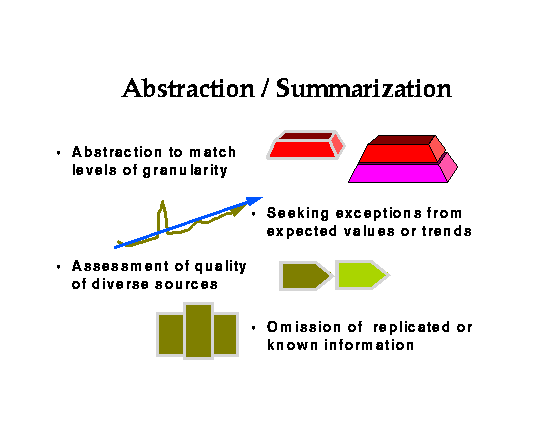 Abstraction / Summarization

• Abstraction to match levels of granularity

• Seeking exceptions from expected values or trends

• Assessment of quality of diverse sources

• Omission of replicated or known information